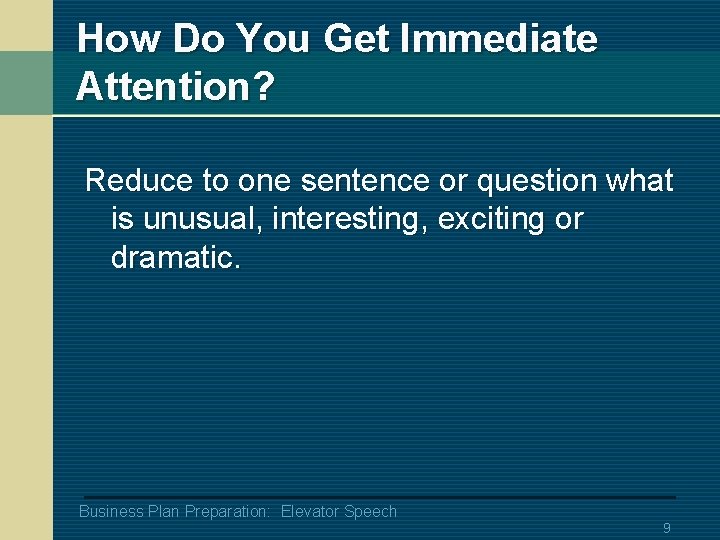 How Do You Get Immediate Attention?

Reduce to one sentence or question what is unusual, interesting, exciting or dramatic.

Business Plan Preparation: Elevator Speech

9